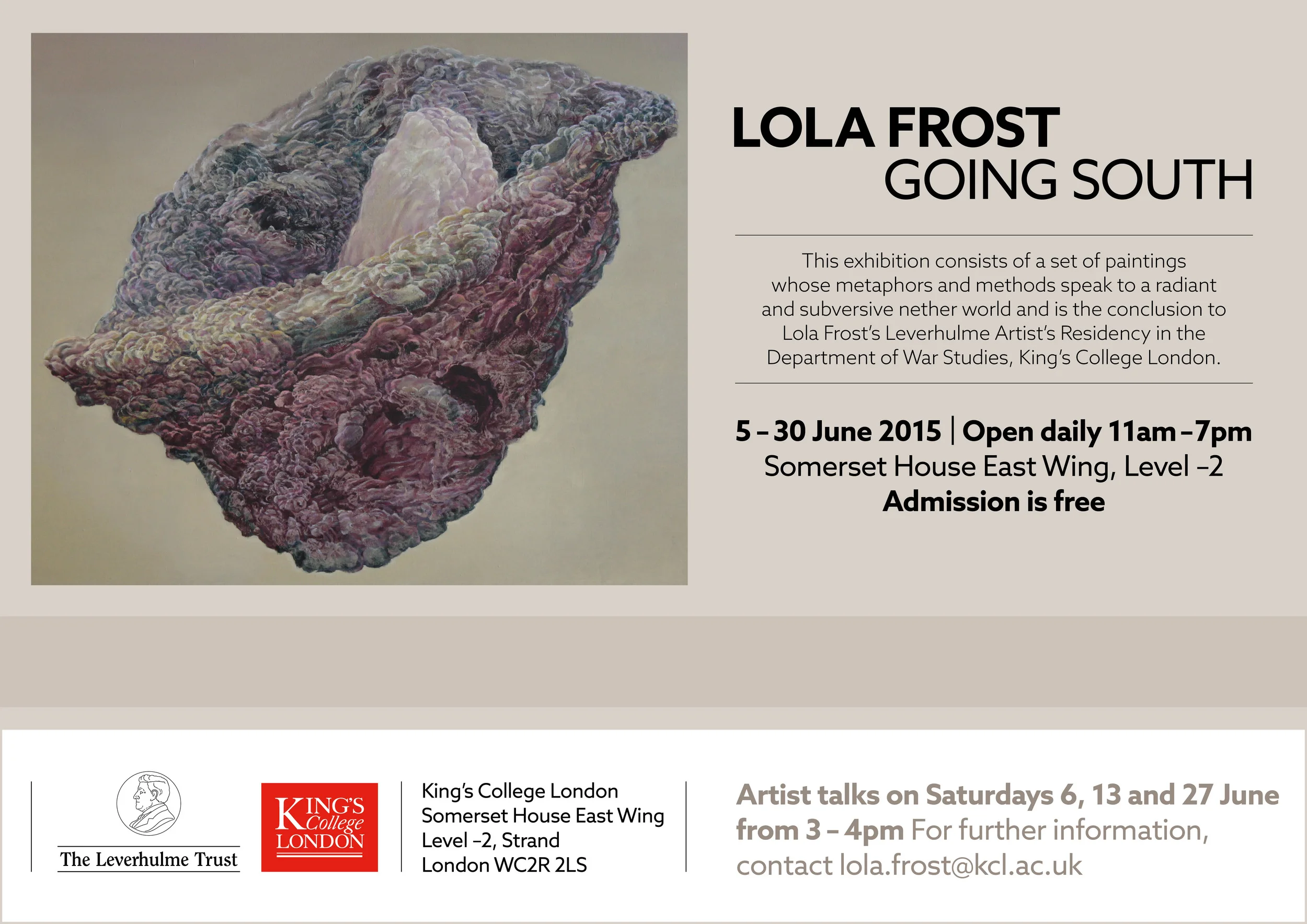 LOLA FROST
GOING SOUTH

This exhibition consists of a set of paintings whose metaphors and methods speak to a radiant and subversive nether world and is the conclusion to Lola Frost's Leverhulme Artist's Residency in the Department of War Studies, King's College London.

5 – 30 June 2015 | Open daily 11am – 7pm
Somerset House East Wing, Level –2
Admission is free

The Leverhulme Trust

KING'S College LONDON

King's College London
Somerset House East Wing
Level –2, Strand
London WC2R 2LS

Artist talks on Saturdays 6, 13 and 27 June from 3 – 4pm For further information, contact lola.frost@kcl.ac.uk